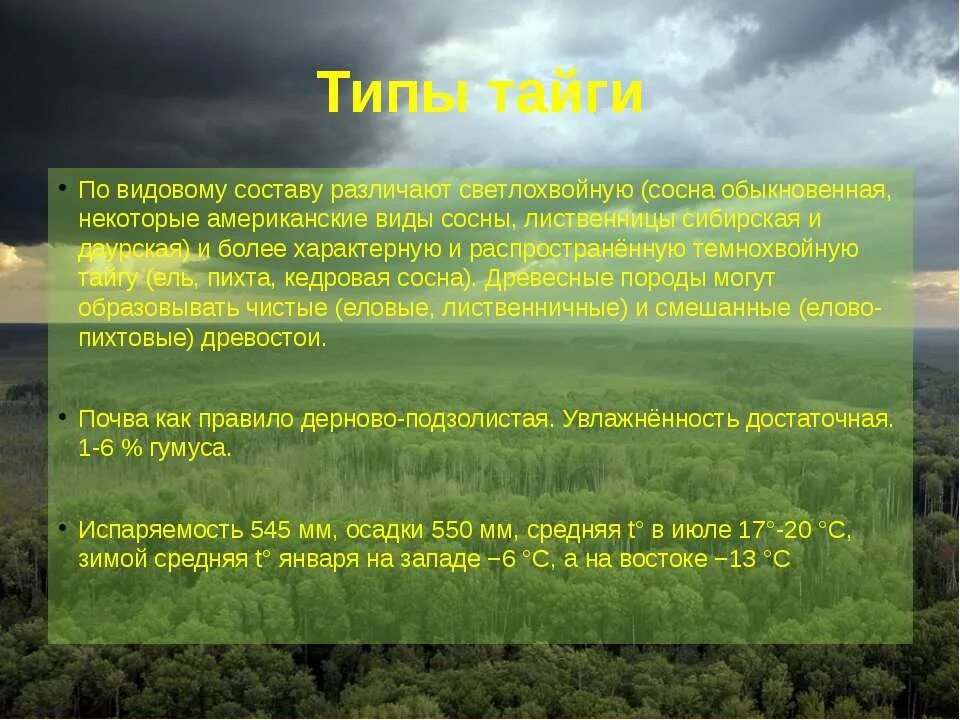 Типы тайги

• По видовому составу различают светлохвойную (сосна обыкновенная, некоторые американские виды сосны, лиственницы сибирская и даурская) и более характерную и распространённую темнохвойную тайгу (ель, пихта, кедровая сосна). Древесные породы могут образовывать чистые (еловые, лиственничные) и смешанные (елово-пихтовые) древостои.

• Почва как правило дерново-подзолистая. Увлажнённость достаточная. 1-6 % гумуса.

• Испаряемость 545 мм, осадки 550 мм, средняя t° в июле 17°-20 °С, зимой средняя t° января на западе −6 °С, а на востоке −13 °С